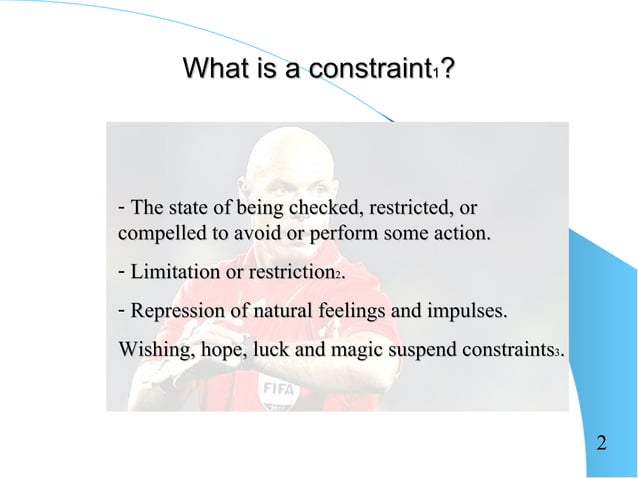 What is a constraint$_1$?

- The state of being checked, restricted, or compelled to avoid or perform some action.

- Limitation or restriction$_2$.

- Repression of natural feelings and impulses.

Wishing, hope, luck and magic suspend constraints$_3$.

FIFA

2